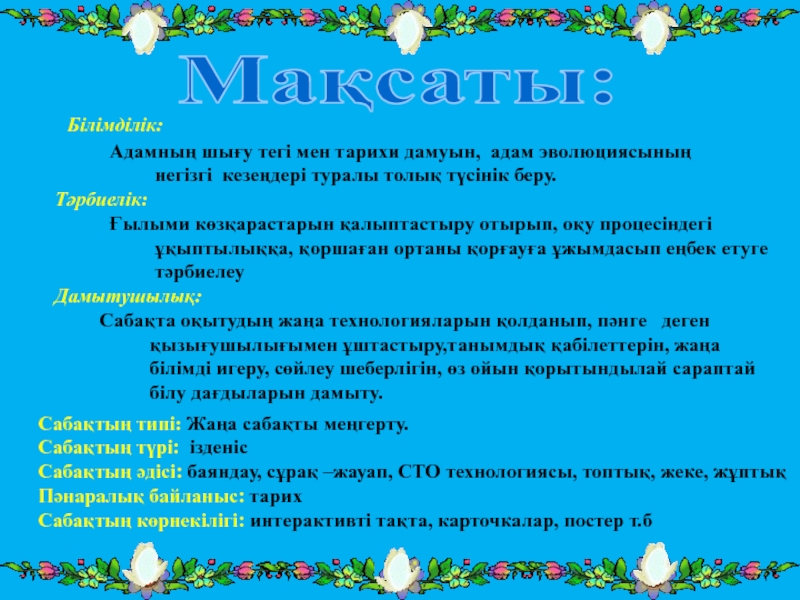 Мақсаты:

Білімділік:

Адамның шығу тегі мен тарихи дамуын, адам эволюциясының негізгі кезеңдері туралы толық түсінік беру.

Тәрбиелік:

Ғылыми көзқарастарын қалыптастыру отырып, оқу процесіндегі ұқыптылыққа, қоршаған ортаны қорғауға ұжымдасып еңбек етуге тәрбиелеу

Дамытушылық:

Сабақта оқытудың жаңа технологияларын қолданып, пәнге деген қызығушылығымен ұштастыру,танымдық қабілеттерін, жаңа білімді игеру, сөйлеу шеберлігін, өз ойын қорытындылай сараптай білу дағдыларын дамыту.

Сабақтың типі: Жаңа сабақты меңгерту.
Сабақтың түрі: ізденіс
Сабақтың әдісі: баяндау, сұрақ –жауап, СТО технологиясы, топтық, жеке, жұптық
Пәнаралық байланыс: тарих
Сабақтың көрнекілігі: интерактивті тақта, карточкалар, постер т.б